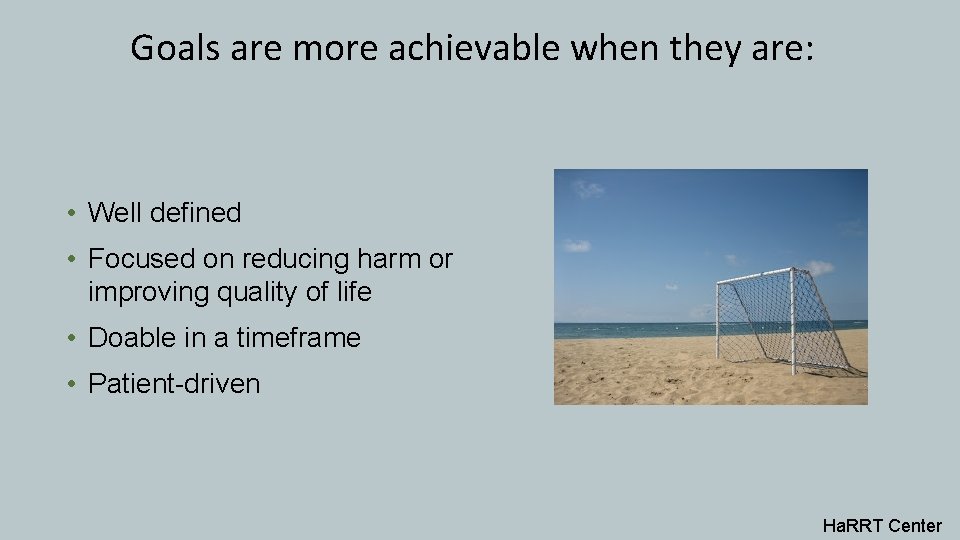 Goals are more achievable when they are:

• Well defined
• Focused on reducing harm or improving quality of life
• Doable in a timeframe
• Patient-driven

HaRRT Center